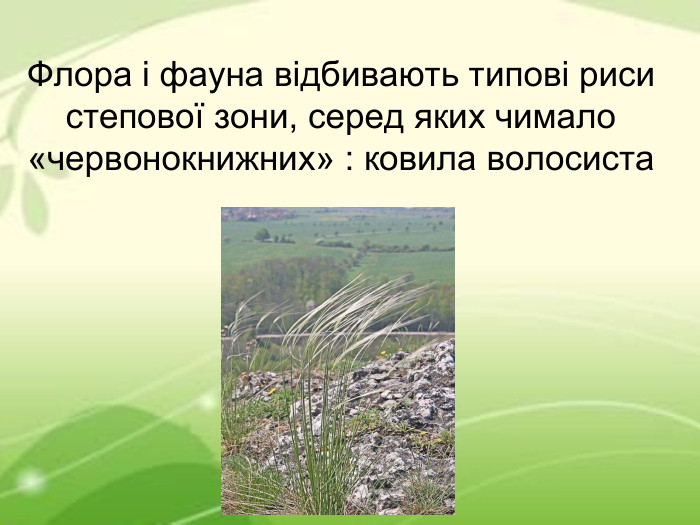 Флора і фауна відбивають типові риси степової зони, серед яких чимало «червонокнижних» : ковила волосиста